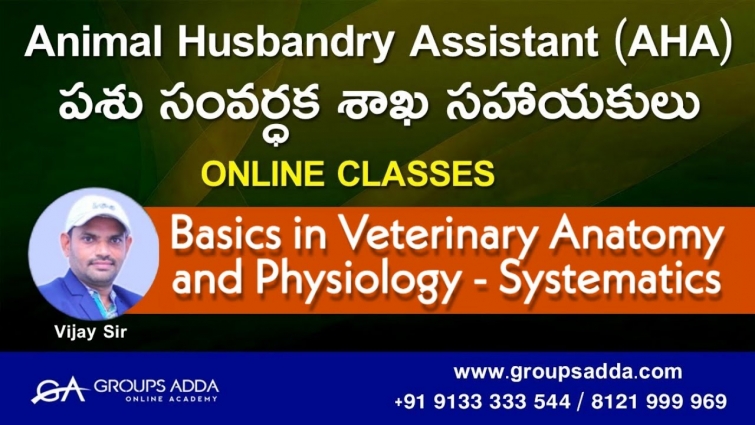 Animal Husbandry Assistant (AHA)
పశు సంవర్ధక శాఖ సహాయకులు

ONLINE CLASSES

Basics in Veterinary Anatomy and Physiology - Systematics

Vijay Sir

GA GROUPS ADDA
ONLINE ACADEMY

www.groupsadda.com
+91 9133 333 544 / 8121 999 969